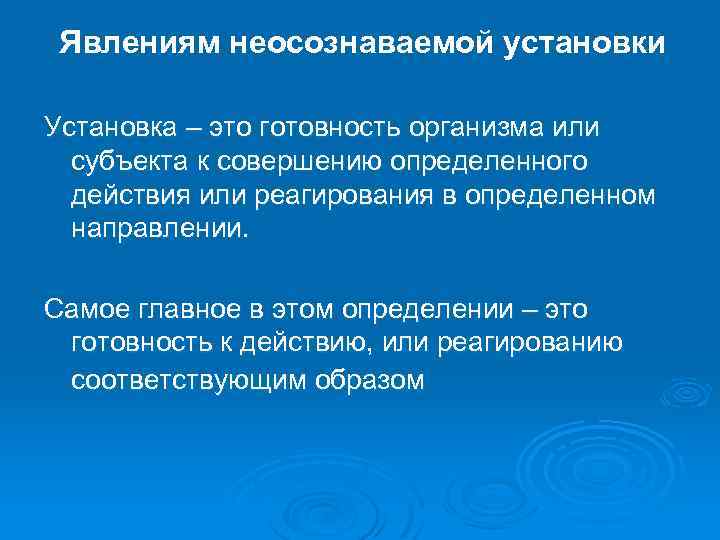 Явлениям неосознаваемой установки

Установка – это готовность организма или субъекта к совершению определенного действия или реагирования в определенном направлении.

Самое главное в этом определении – это готовность к действию, или реагированию соответствующим образом